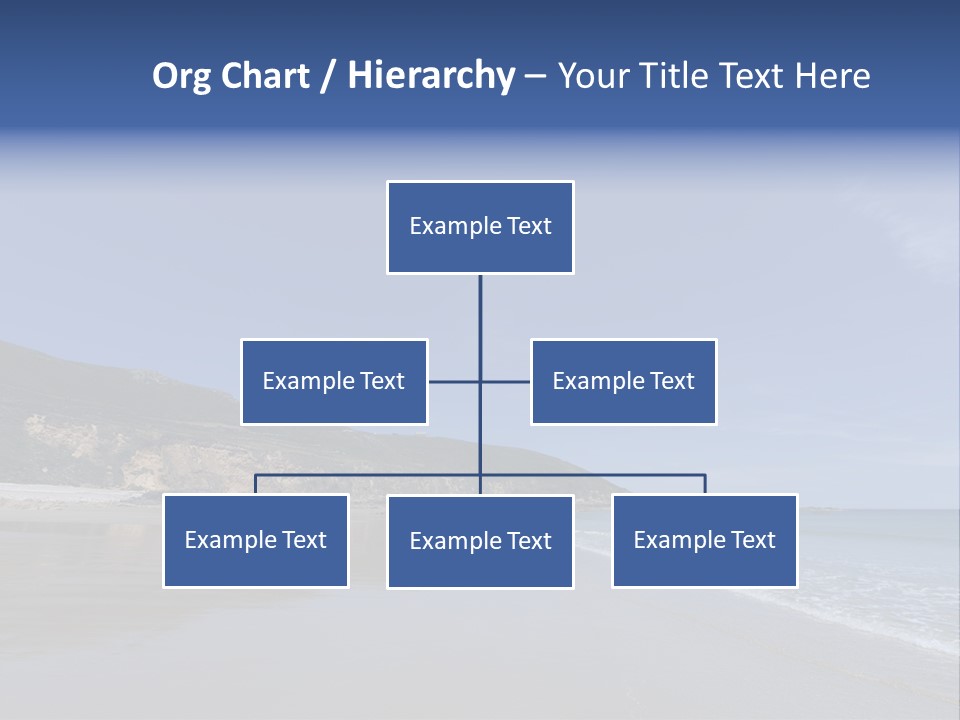 Org Chart / Hierarchy – Your Title Text Here

Example Text

Example Text

Example Text

Example Text

Example Text

Example Text